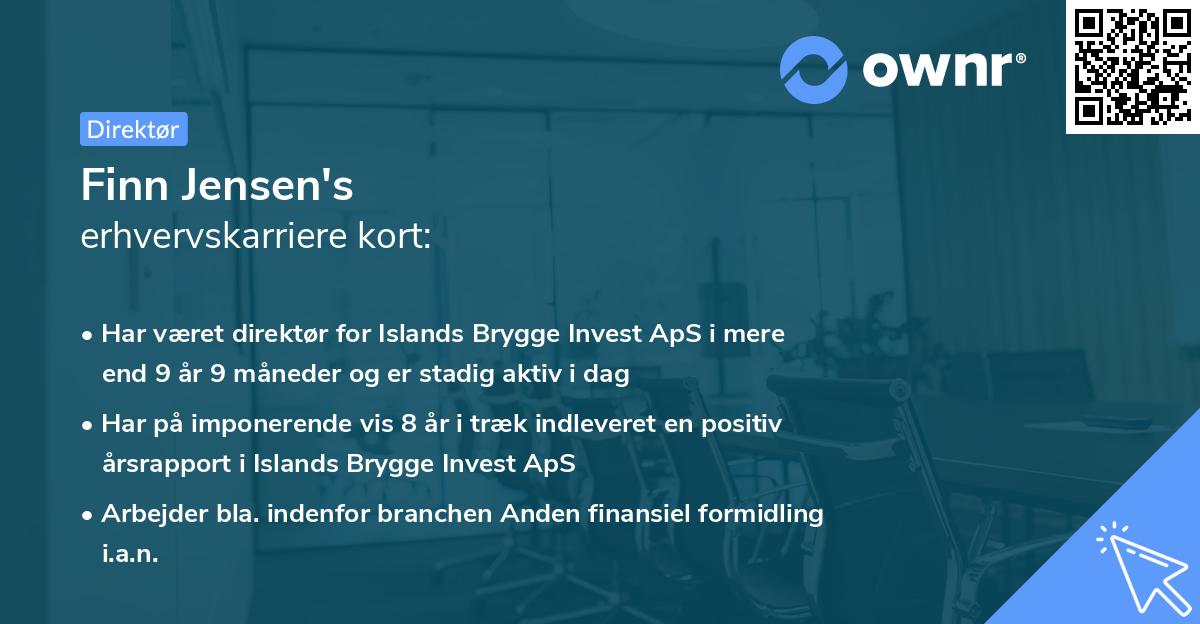 ownr®

Direktør

Finn Jensen's
erhvervskarriere kort:

• Har været direktør for Islands Brygge Invest ApS i mere end 9 år 9 måneder og er stadig aktiv i dag

• Har på imponerende vis 8 år i træk indleveret en positiv årsrapport i Islands Brygge Invest ApS

• Arbejder bla. indenfor branchen Anden finansiel formidling i.a.n.